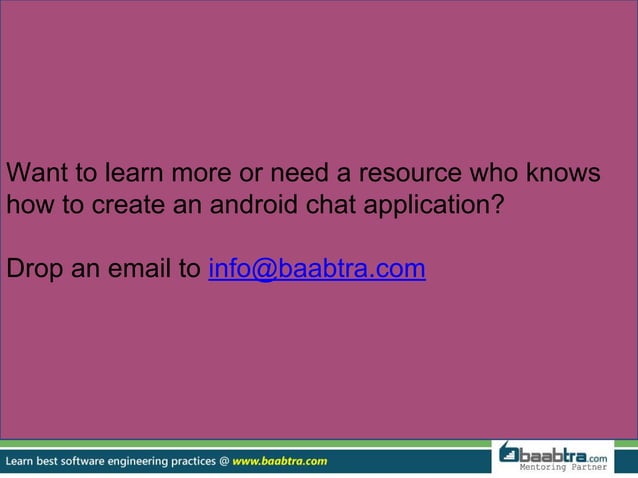 Want to learn more or need a resource who knows how to create an android chat application?

Drop an email to info@baabtra.com

Learn best software engineering practices @ www.baabtra.com

baabtra.com
Mentoring Partner